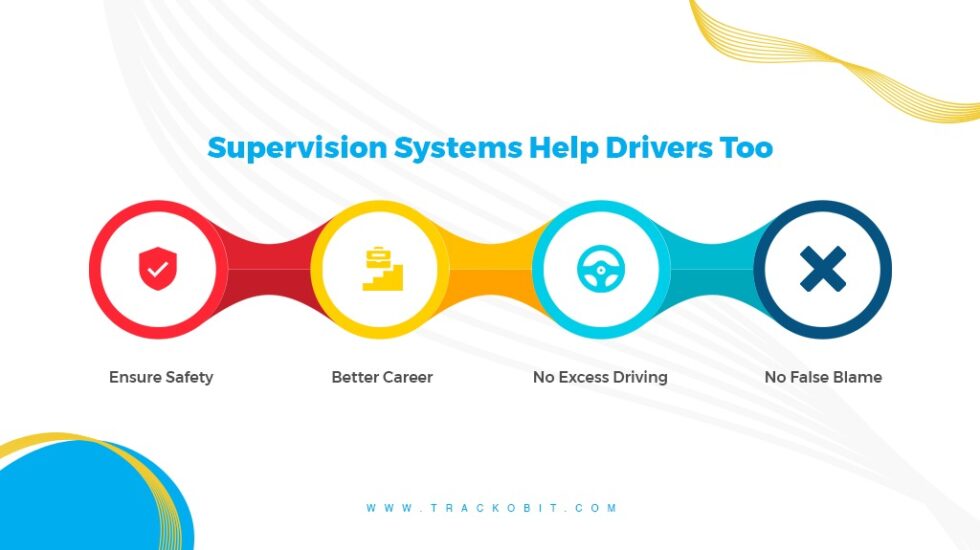 Supervision Systems Help Drivers Too

Ensure Safety

Better Career

No Excess Driving

No False Blame

WWW.TRACKOBIT.COM